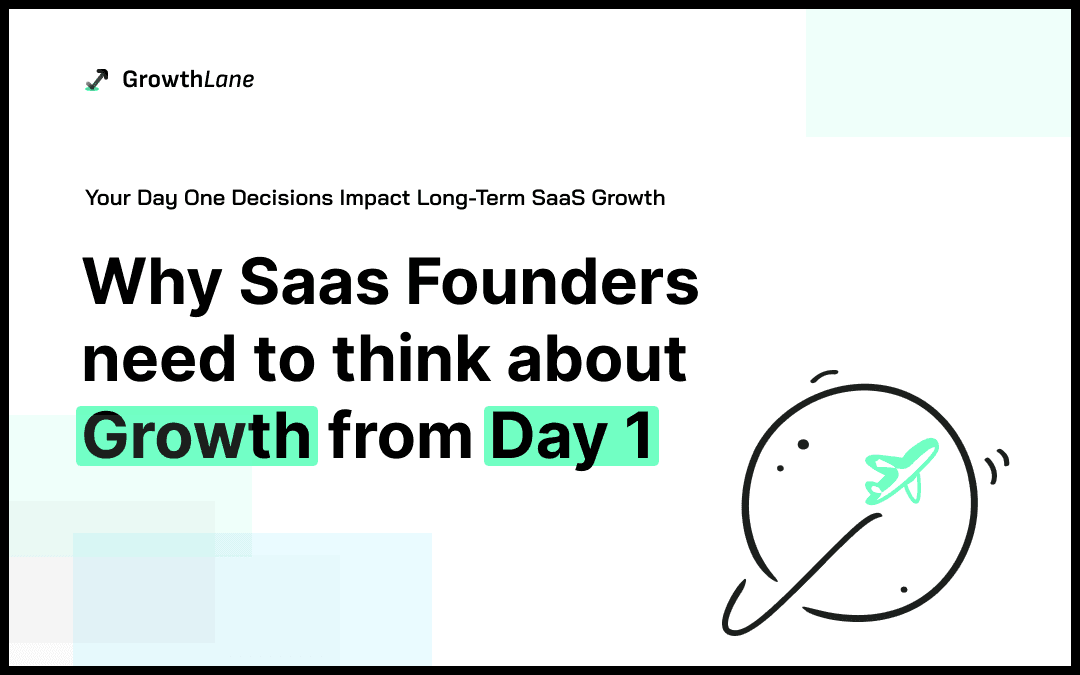 GrowthLane

Your Day One Decisions Impact Long-Term SaaS Growth

Why Saas Founders need to think about Growth from Day 1